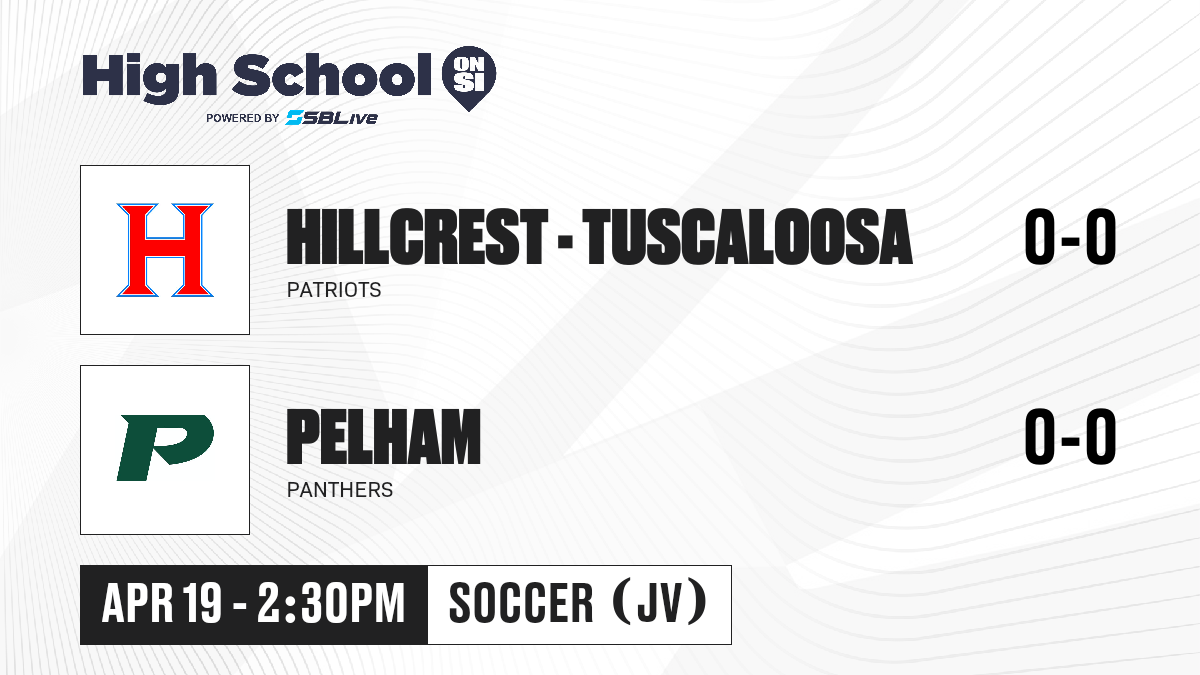 High School ON SI
POWERED BY SBLive

H

HILLCREST - TUSCALOOSA
PATRIOTS

0-0

P

PELHAM
PANTHERS

0-0

APR 19 - 2:30PM

SOCCER (JV)